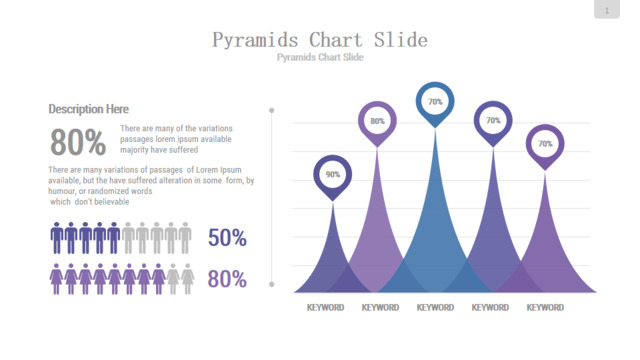 1

Pyramids Chart Slide
Pyramids Chart Slide

Description Here

80% There are many of the variations passages lorem ipsum available majority have suffered

There are many variations of passages of Lorem Ipsum available, but the have suffered alteration in some form, by humour, or randomized words which don't believable

50%

80%

90%
80%
70%
70%
70%

KEYWORD KEYWORD KEYWORD KEYWORD KEYWORD